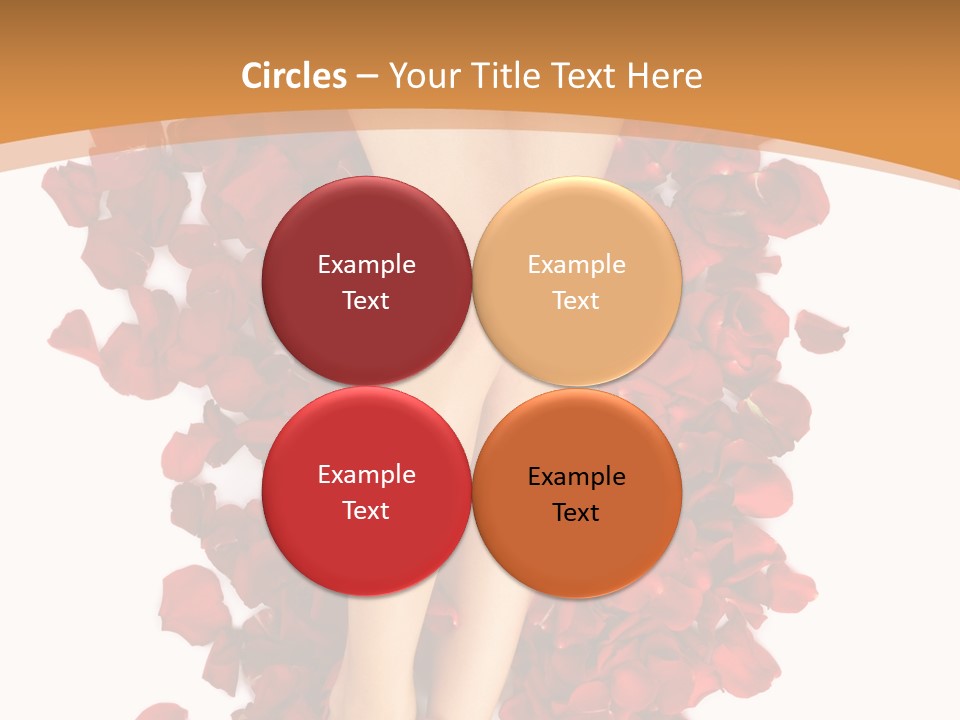 Circles – Your Title Text Here

Example Text

Example Text

Example Text

Example Text